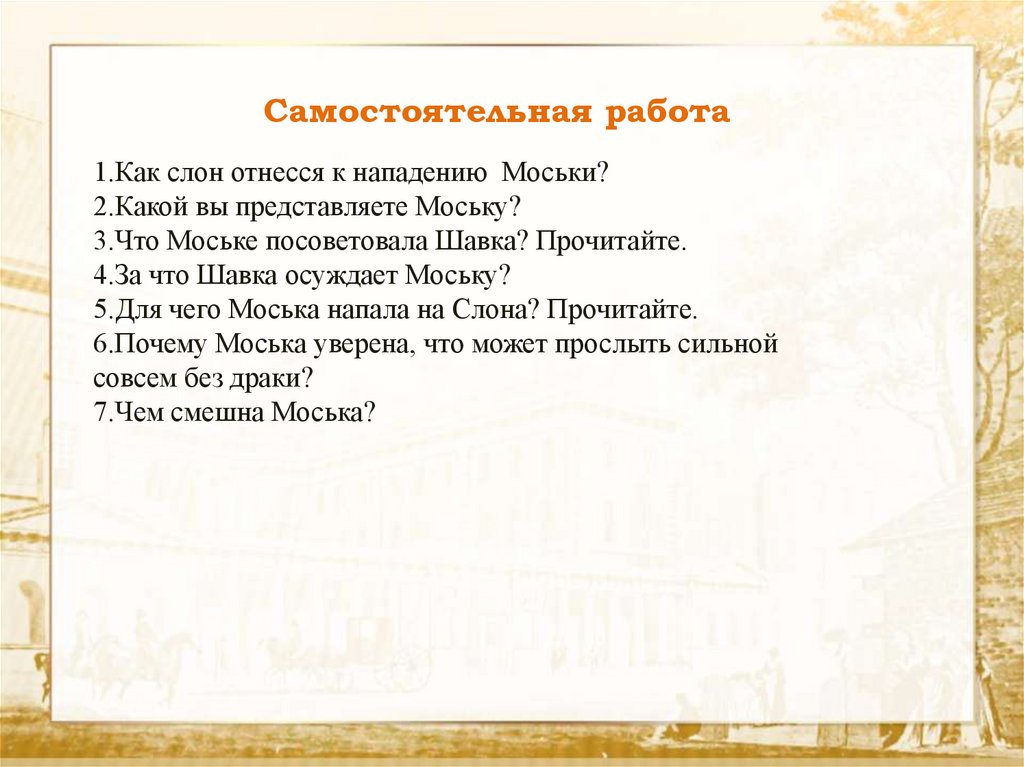 Самостоятельная работа

1.Как слон отнесся к нападению Моськи?
2.Какой вы представляете Моську?
3.Что Моське посоветовала Шавка? Прочитайте.
4.За что Шавка осуждает Моську?
5.Для чего Моська напала на Слона? Прочитайте.
6.Почему Моська уверена, что может прослыть сильной совсем без драки?
7.Чем смешна Моська?